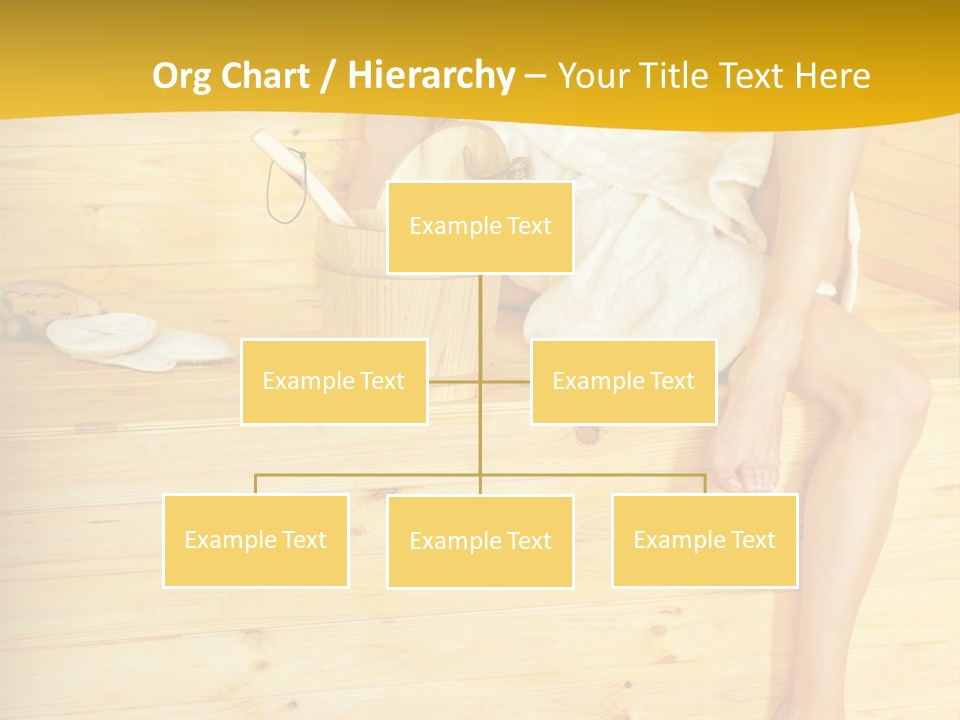 Org Chart / Hierarchy – Your Title Text Here

Example Text

Example Text

Example Text

Example Text

Example Text

Example Text